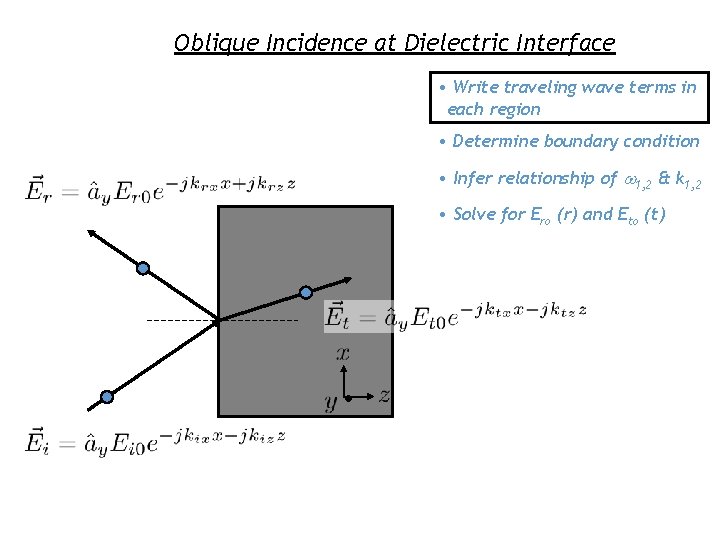 Oblique Incidence at Dielectric Interface

• Write traveling wave terms in each region

• Determine boundary condition

• Infer relationship of $\omega_{1,2}$ & $k_{1,2}$

• Solve for $E_{ro}$ (r) and $E_{to}$ (t)

$\vec{E}_r = \hat{a}_y E_{r0} e^{-jk_{rx}x+jk_{rz}z}$

$\vec{E}_t = \hat{a}_y E_{t0} e^{-jk_{tx}x-jk_{tz}z}$

$x$

$y$ $z$

$\vec{E}_i = \hat{a}_y E_{i0} e^{-jk_{ix}x-jk_{iz}z}$